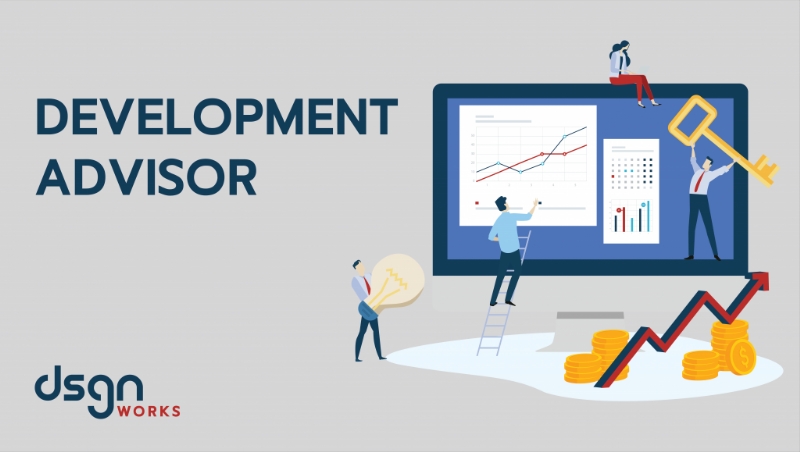 DEVELOPMENT ADVISOR

dsgn WORKS